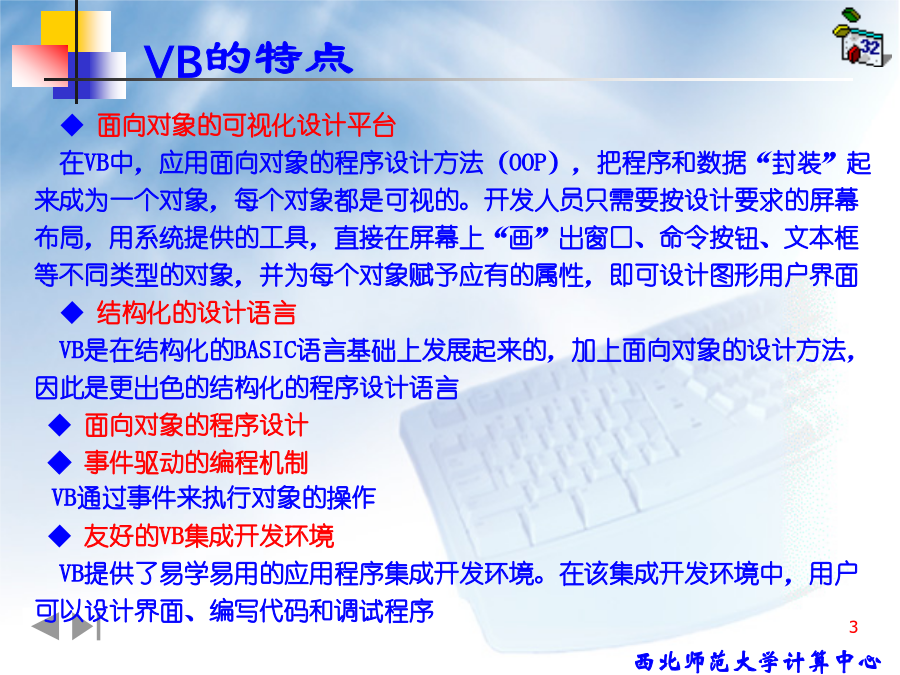 32

VB的特点

◆ 面向对象的可视化设计平台

在VB中，应用面向对象的程序设计方法（OOP），把程序和数据“封装”起来成为一个对象，每个对象都是可视的。开发人员只需要按设计要求的屏幕布局，用系统提供的工具，直接在屏幕上“画”出窗口、命令按钮、文本框等不同类型的对象，并为每个对象赋予应有的属性，即可设计图形用户界面

◆ 结构化的设计语言

VB是在结构化的BASIC语言基础上发展起来的，加上面向对象的设计方法，因此是更出色的结构化的程序设计语言

◆ 面向对象的程序设计

◆ 事件驱动的编程机制

VB通过事件来执行对象的操作

◆ 友好的VB集成开发环境

VB提供了易学易用的应用程序集成开发环境。在该集成开发环境中，用户可以设计界面、编写代码和调试程序

3

西北师范大学计算中心